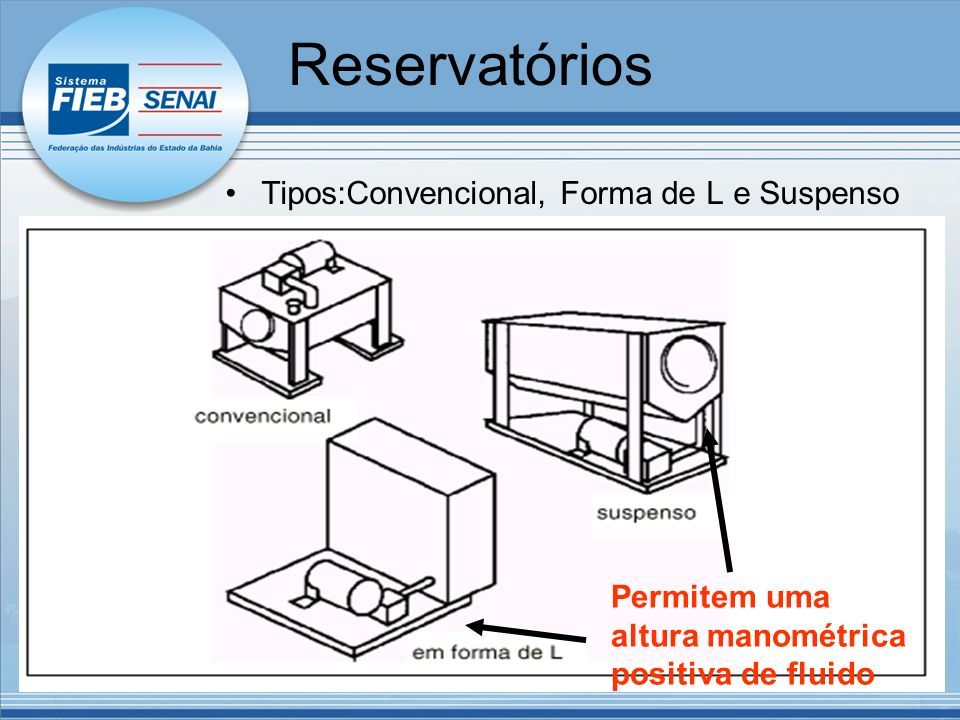 Sistema
FIEB SENAI
Federação das Indústrias do Estado da Bahia

Reservatórios

• Tipos:Convencional, Forma de L e Suspenso

convencional

suspenso

em forma de L

Permitem uma altura manométrica positiva de fluido